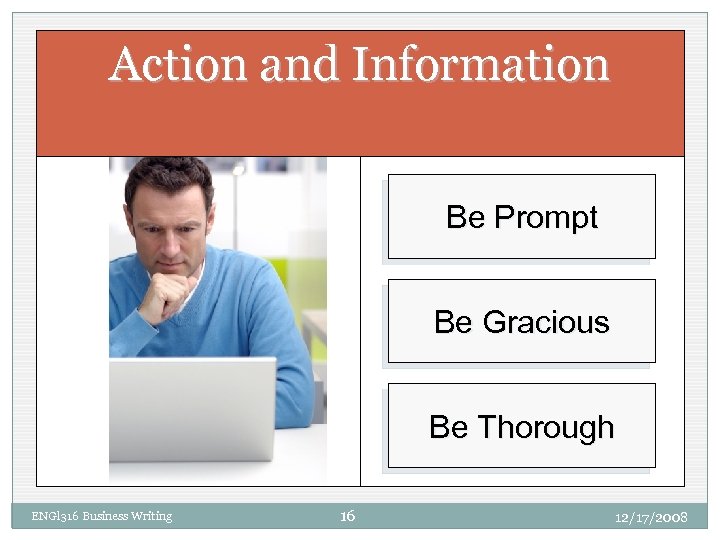 Action and Information

Be Prompt

Be Gracious

Be Thorough

ENGl316 Business Writing

16

12/17/2008